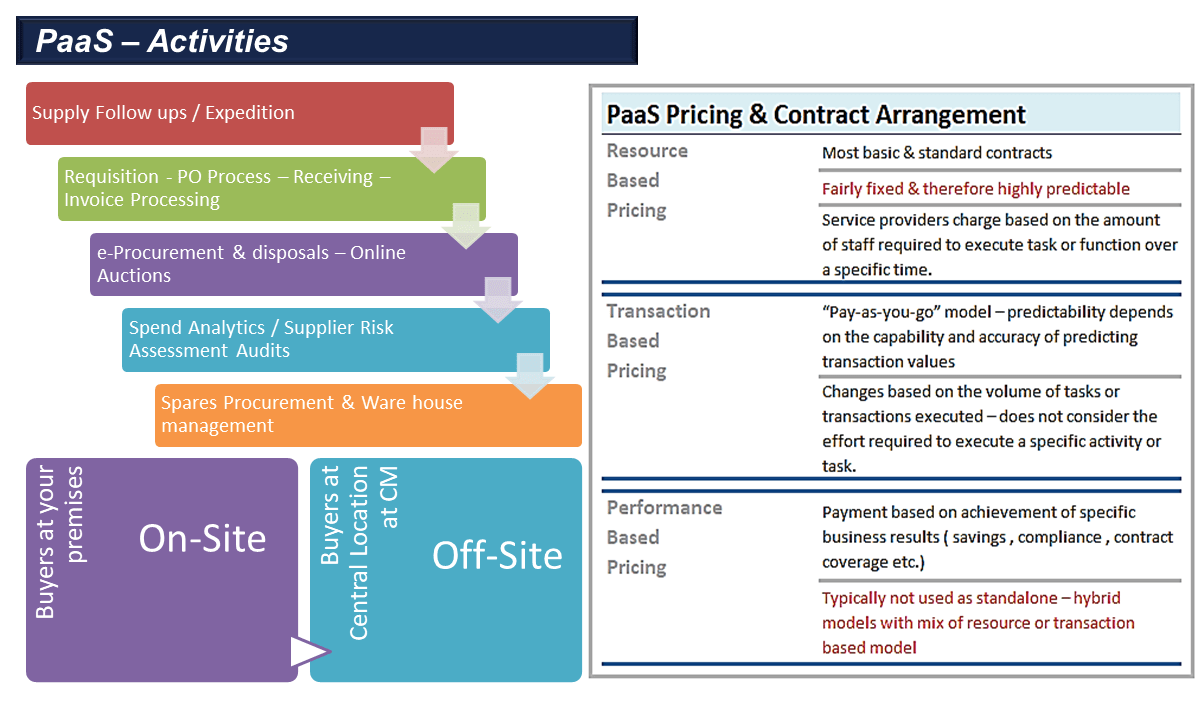 PaaS – Activities

Supply Follow ups / Expedition

Requisition - PO Process – Receiving – Invoice Processing

e-Procurement & disposals – Online Auctions

Spend Analytics / Supplier Risk Assessment Audits

Spares Procurement & Ware house management

Buyers at your premises

On-Site

Buyers at Central Location at CM

Off-Site

PaaS Pricing & Contract Arrangement

| | |
|---|---|
| Resource Based Pricing | Most basic & standard contracts |
| | Fairly fixed & therefore highly predictable |
| | Service providers charge based on the amount of staff required to execute task or function over a specific time. |
| Transaction Based Pricing | "Pay-as-you-go" model – predictability depends on the capability and accuracy of predicting transaction values |
| | Changes based on the volume of tasks or transactions executed – does not consider the effort required to execute a specific activity or task. |
| Performance Based Pricing | Payment based on achievement of specific business results ( savings , compliance , contract coverage etc.) |
| | Typically not used as standalone – hybrid models with mix of resource or transaction based model |